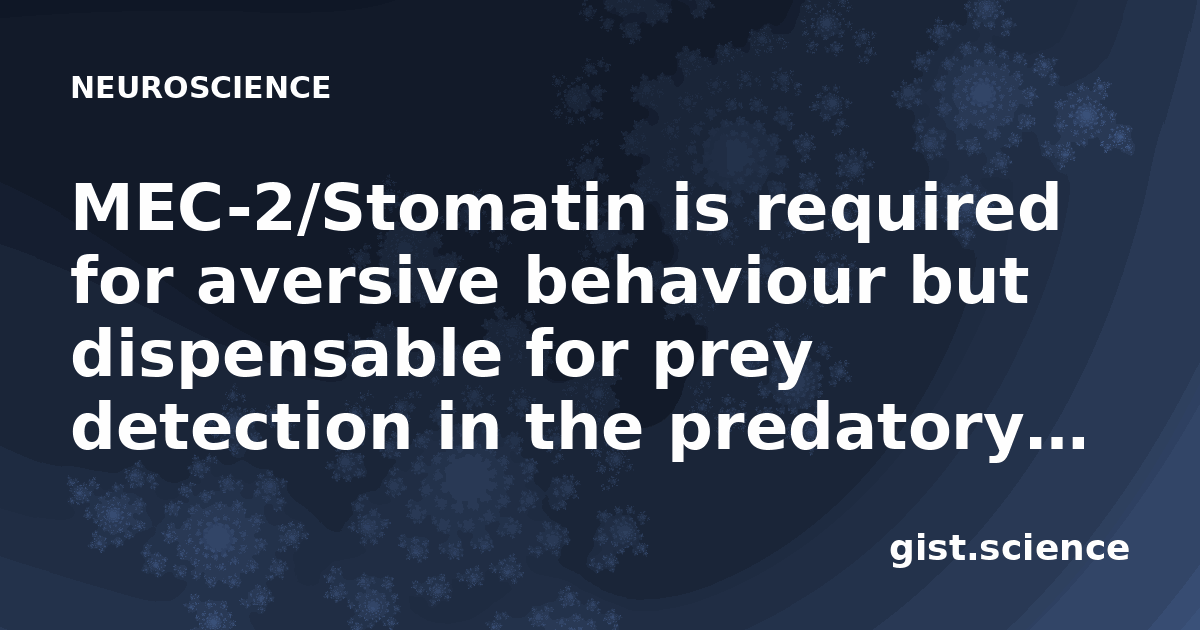 NEUROSCIENCE

MEC-2/Stomatin is required for aversive behaviour but dispensable for prey detection in the predatory…

gist.science